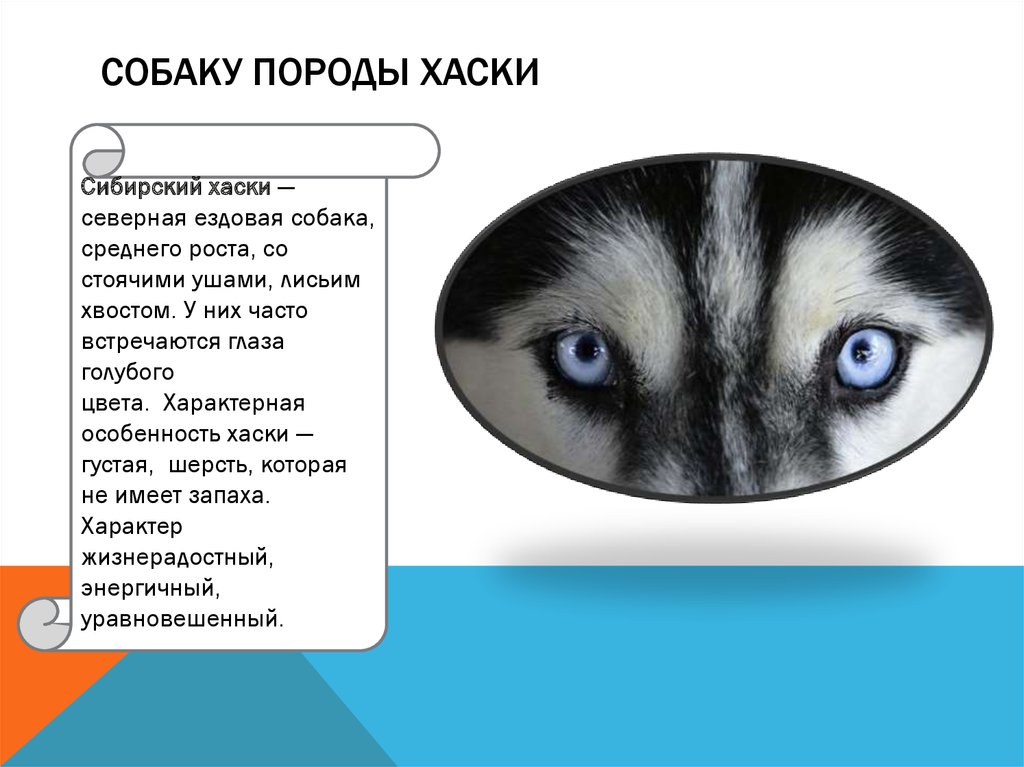 СОБАКУ ПОРОДЫ ХАСКИ

Сибирский хаски — северная ездовая собака, среднего роста, со стоячими ушами, лисьим хвостом. У них часто встречаются глаза голубого цвета. Характерная особенность хаски — густая, шерсть, которая не имеет запаха. Характер жизнерадостный, энергичный, уравновешенный.